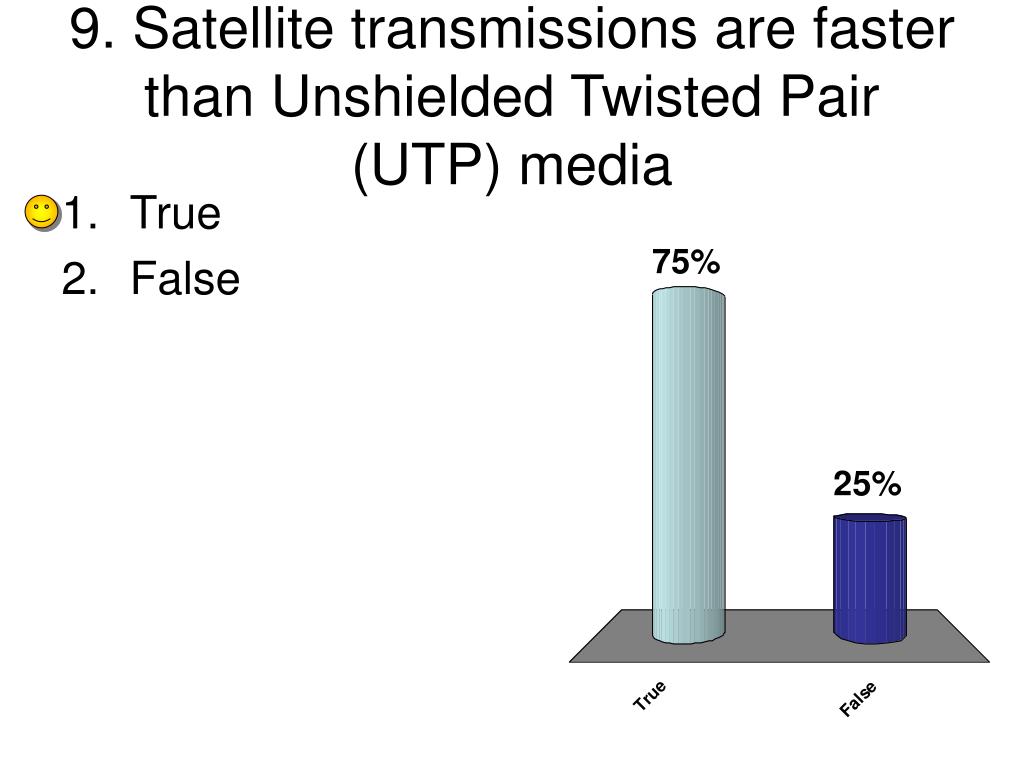 9. Satellite transmissions are faster than Unshielded Twisted Pair (UTP) media

1. True
2. False

75%

25%

True

False